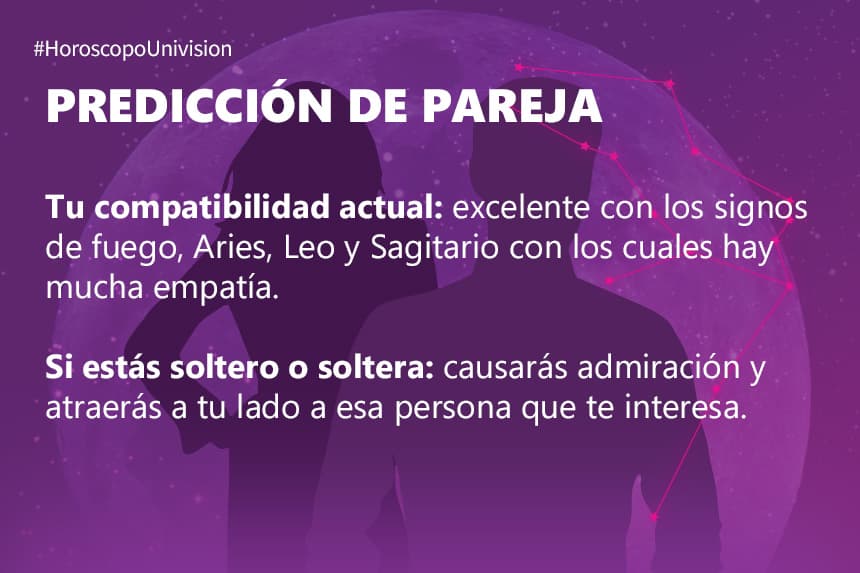 #HoroscopoUnivision

PREDICCIÓN DE PAREJA

Tu compatibilidad actual: excelente con los signos de fuego, Aries, Leo y Sagitario con los cuales hay mucha empatía.

Si estás soltero o soltera: causarás admiración y atraerás a tu lado a esa persona que te interesa.